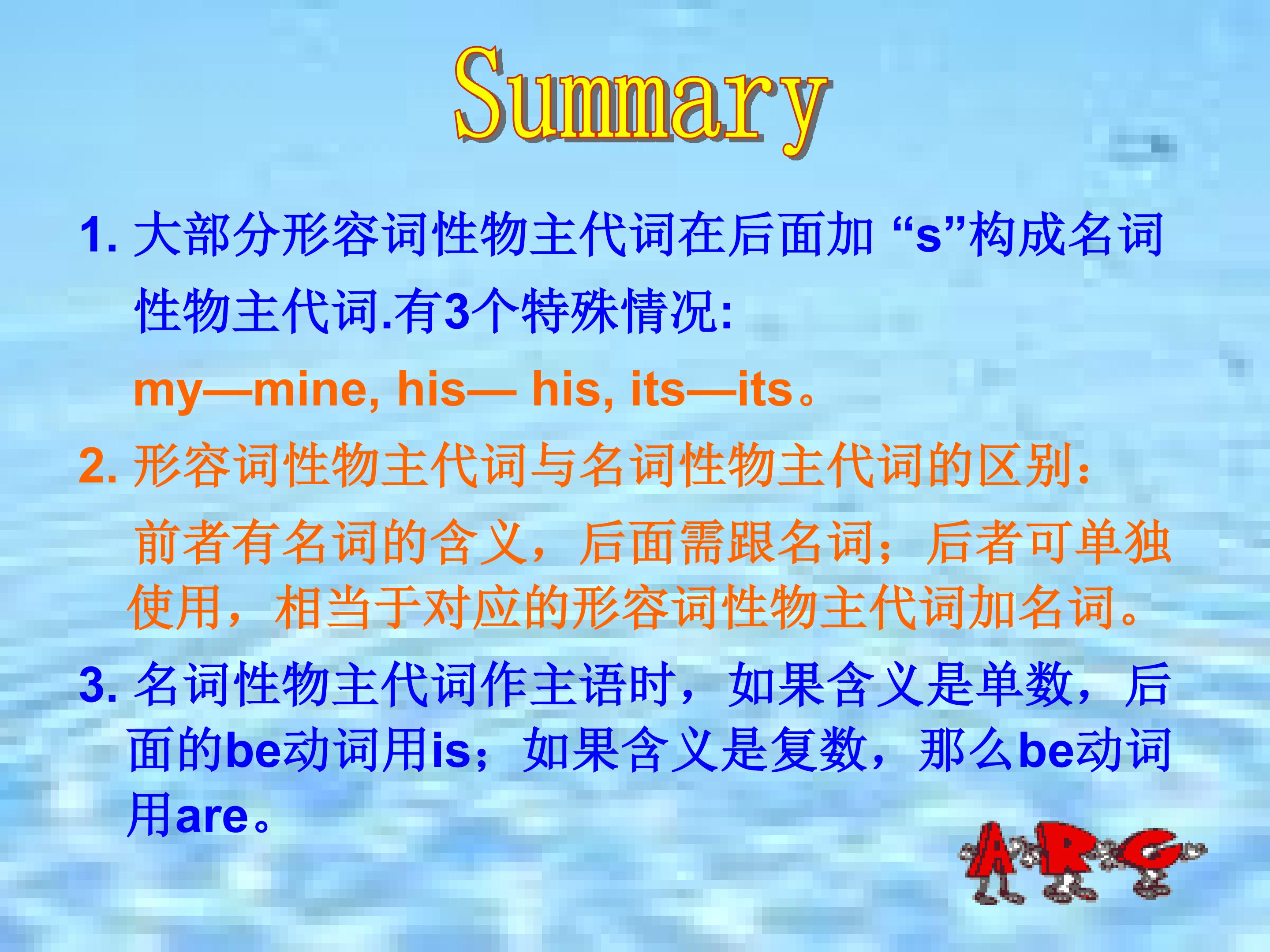 Summary

1. 大部分形容词性物主代词在后面加 “s”构成名词性物主代词.有3个特殊情况:

my—mine, his— his, its—its。

2. 形容词性物主代词与名词性物主代词的区别:

前者有名词的含义，后面需跟名词；后者可单独使用，相当于对应的形容词性物主代词加名词。

3. 名词性物主代词作主语时，如果含义是单数，后面的be动词用is；如果含义是复数，那么be动词用are。

ABC